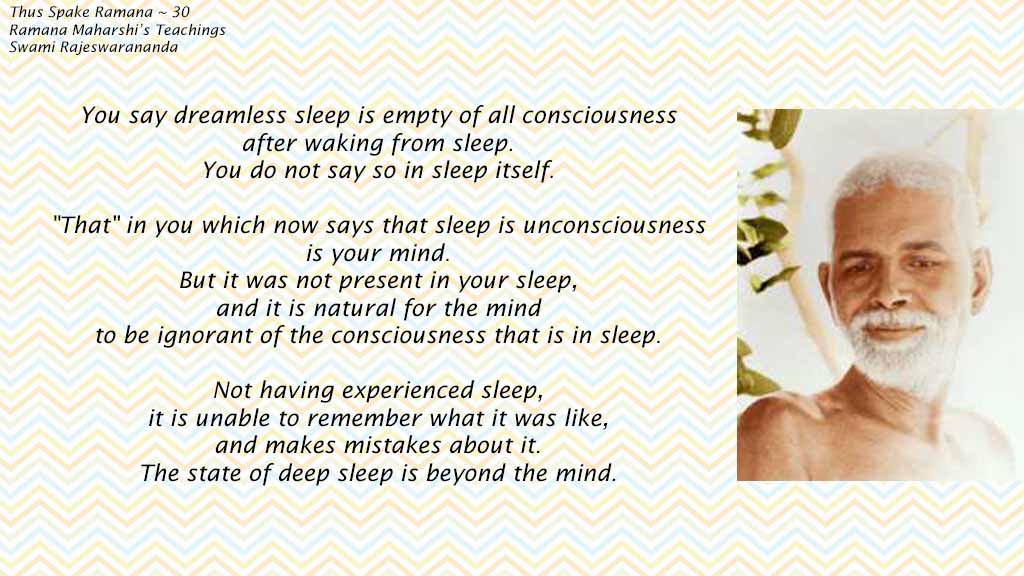 Thus Spake Ramana ~ 30
Ramana Maharshi's Teachings
Swami Rajeswarananda

You say dreamless sleep is empty of all consciousness after waking from sleep. You do not say so in sleep itself.

"That" in you which now says that sleep is unconsciousness is your mind. But it was not present in your sleep, and it is natural for the mind to be ignorant of the consciousness that is in sleep.

Not having experienced sleep, it is unable to remember what it was like, and makes mistakes about it. The state of deep sleep is beyond the mind.